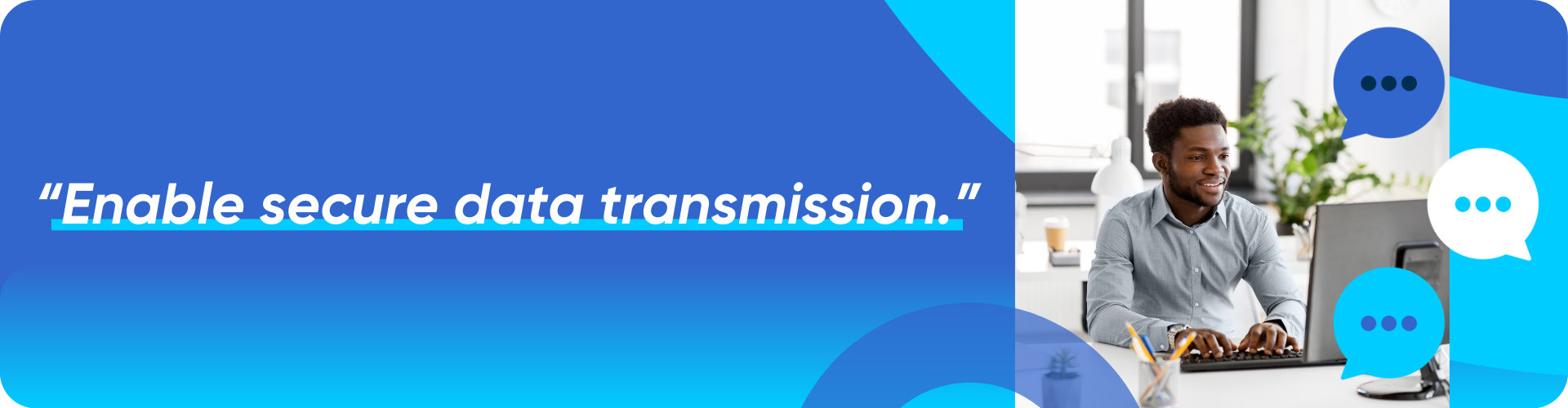 “Enable secure data transmission.”